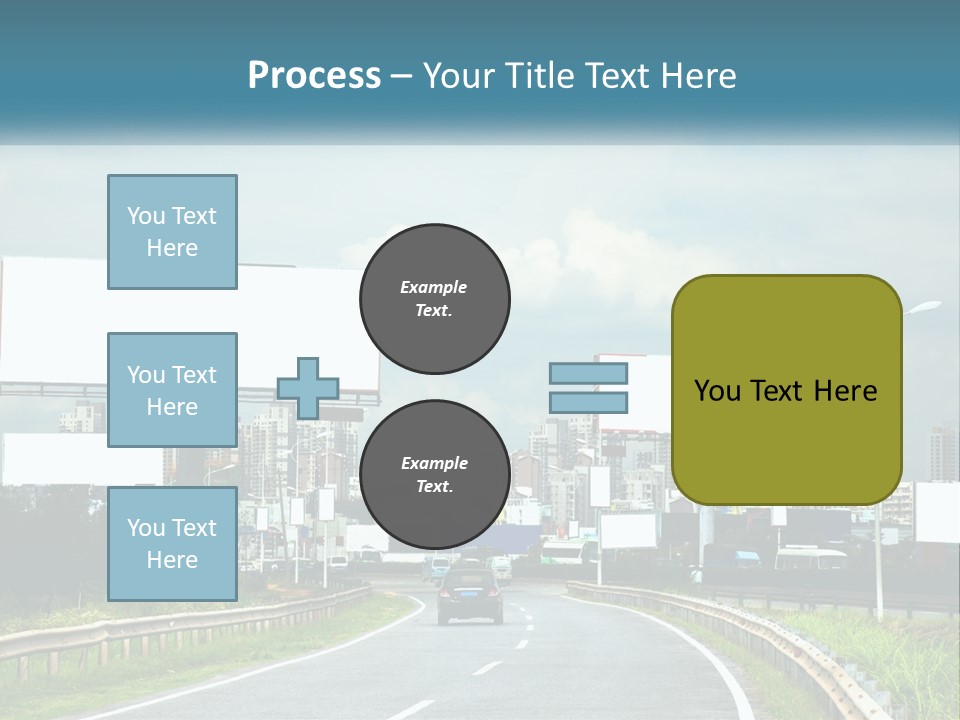 Process – Your Title Text Here

You Text Here

You Text Here

You Text Here

Example Text.

Example Text.

You Text Here